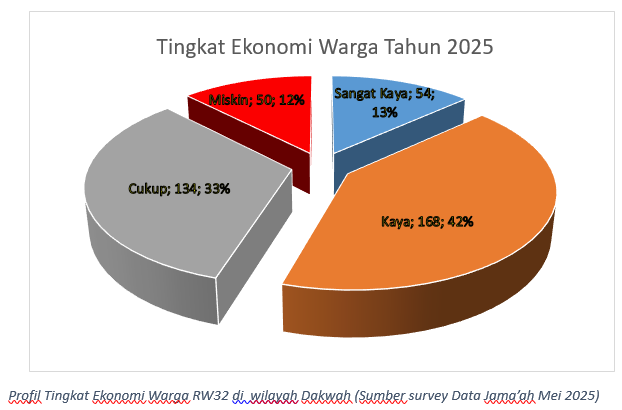 Tingkat Ekonomi Warga Tahun 2025

Miskin; 50; 12%

Sangat Kaya; 54; 13%

Cukup; 134; 33%

Kaya; 168; 42%

Profil Tingkat Ekonomi Warga RW32 di  wilayah Dakwah (Sumber survey Data Jama'ah Mei 2025)